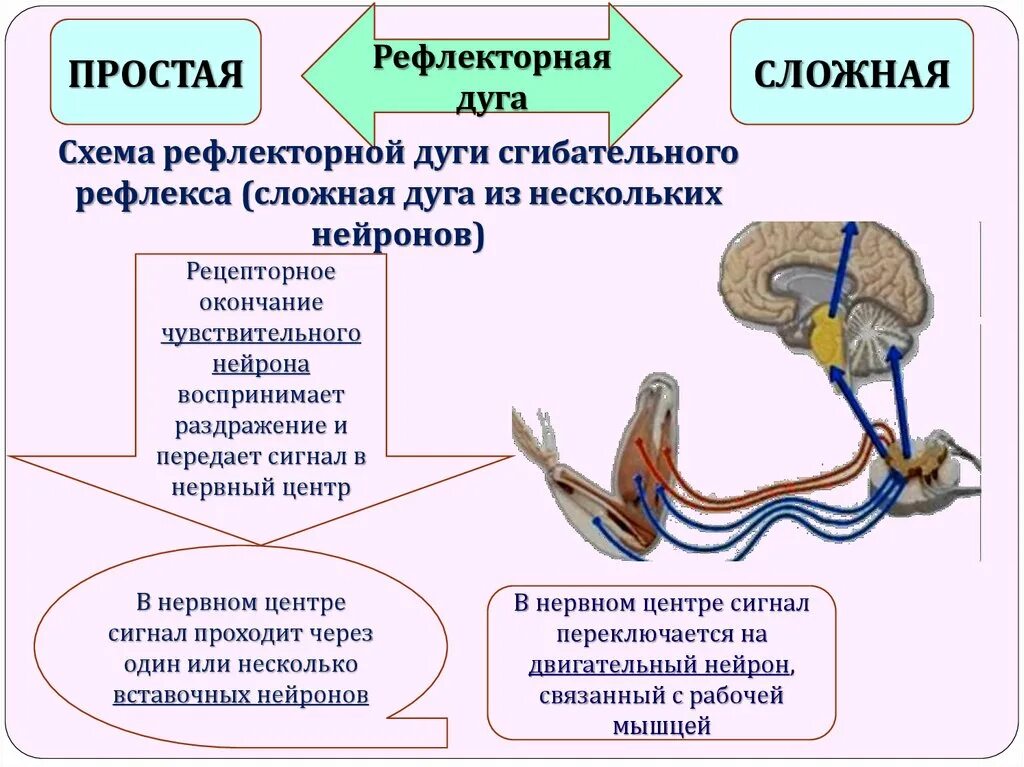 ПРОСТАЯ

Рефлекторная дуга

СЛОЖНАЯ

Схема рефлекторной дуги сгибательного рефлекса (сложная дуга из нескольких нейронов)

Рецепторное окончание чувствительного нейрона воспринимает раздражение и передает сигнал в нервный центр

В нервном центре сигнал проходит через один или несколько вставочных нейронов

В нервном центре сигнал переключается на двигательный нейрон, связанный с рабочей мышцей